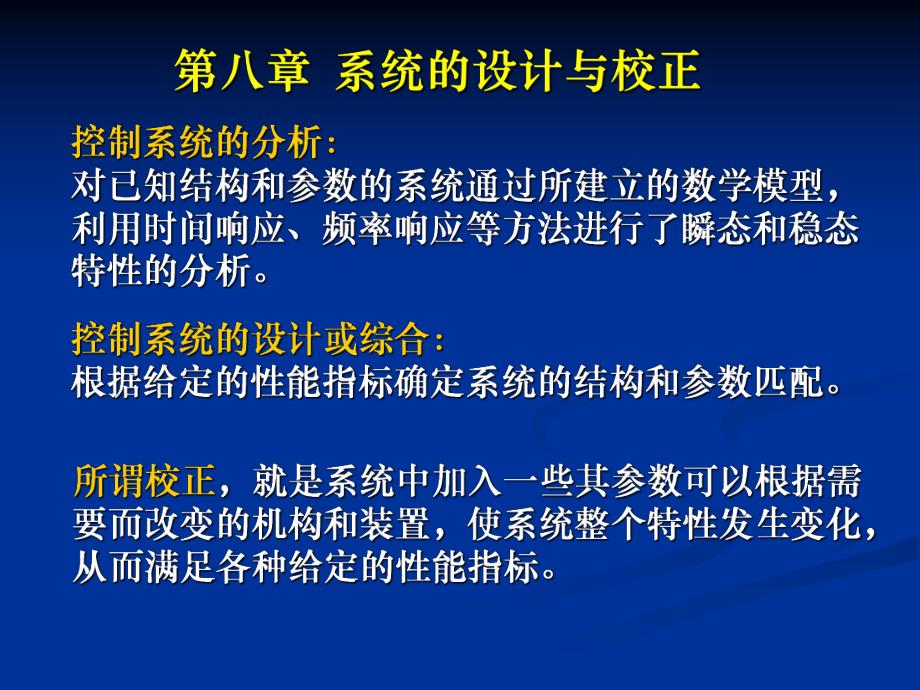 第八章  系统的设计与校正

控制系统的分析:
对已知结构和参数的系统通过所建立的数学模型，利用时间响应、频率响应等方法进行了瞬态和稳态特性的分析。

控制系统的设计或综合:
根据给定的性能指标确定系统的结构和参数匹配。

所谓校正，就是系统中加入一些其参数可以根据需要而改变的机构和装置，使系统整个特性发生变化，从而满足各种给定的性能指标。